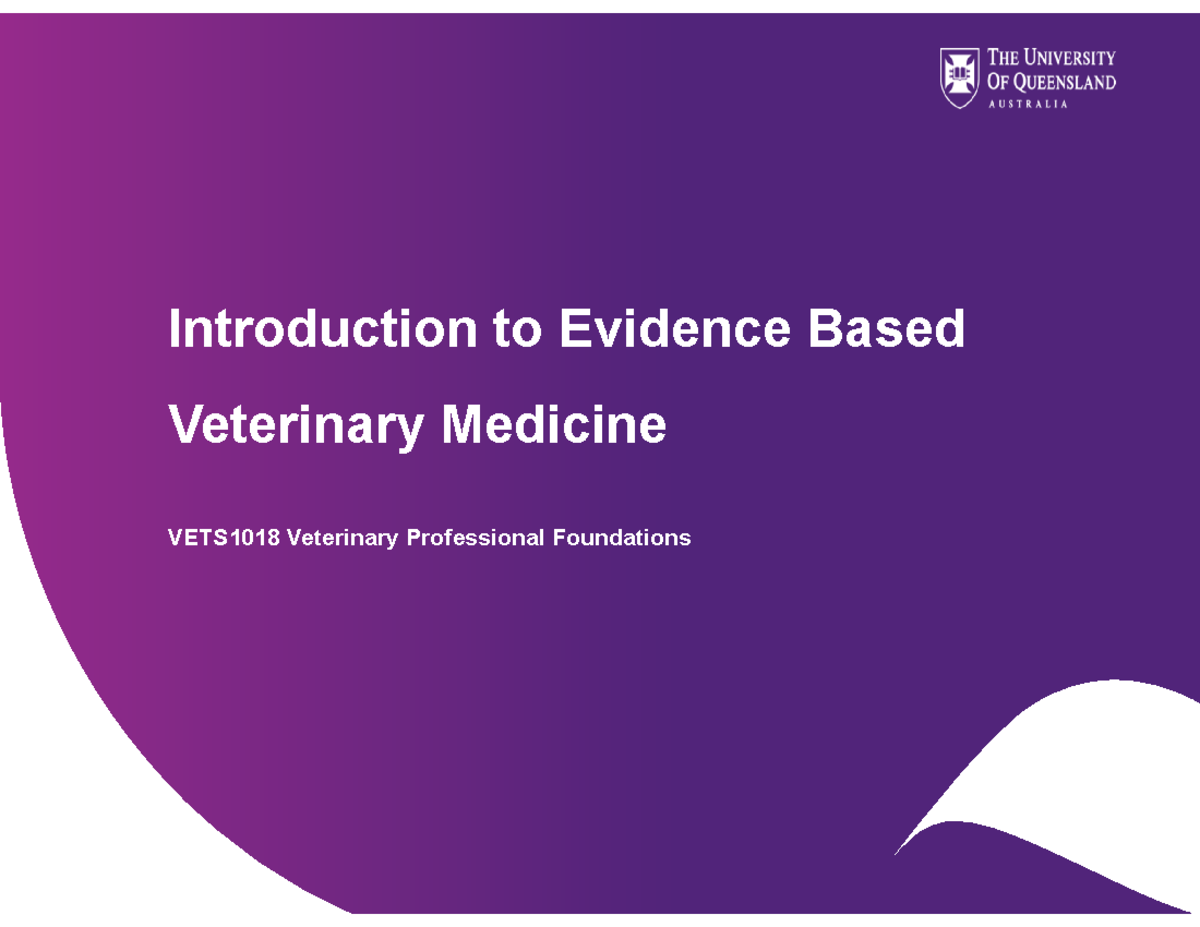 THE UNIVERSITY
OF QUEENSLAND
AUSTRALIA

Introduction to Evidence Based Veterinary Medicine

VETS1018 Veterinary Professional Foundations